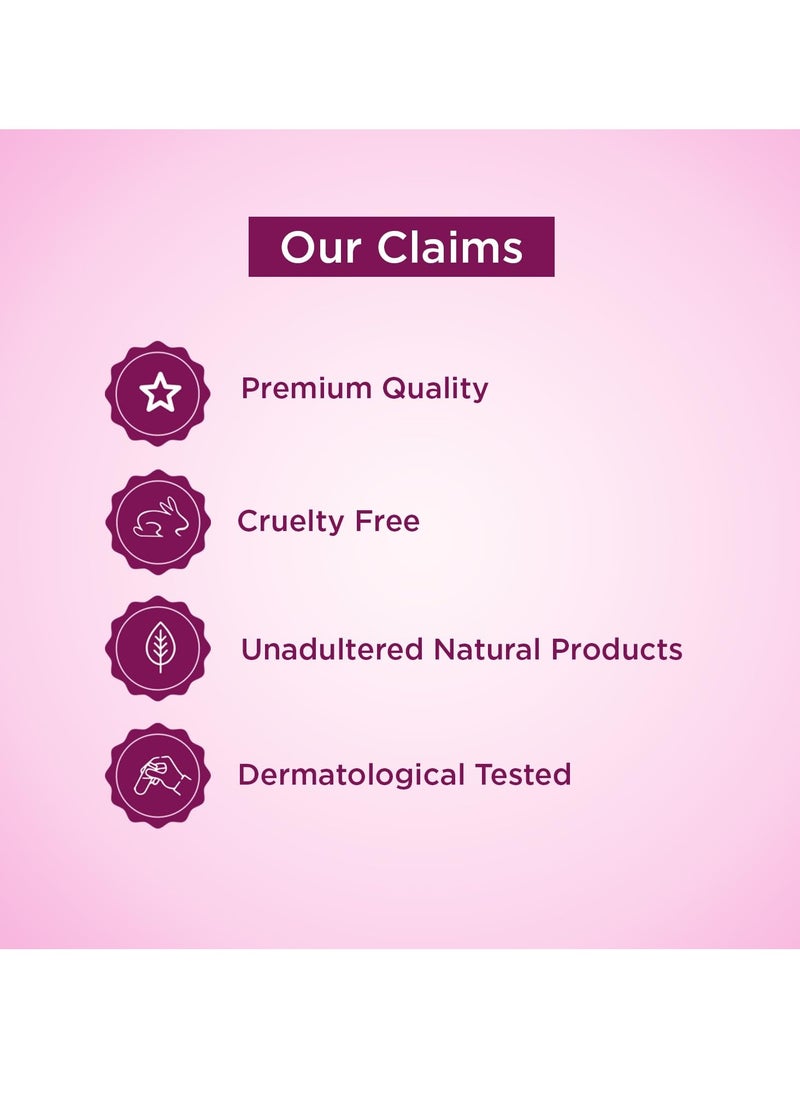 Our Claims

Premium Quality

Cruelty Free

Unadultered Natural Products

Dermatological Tested